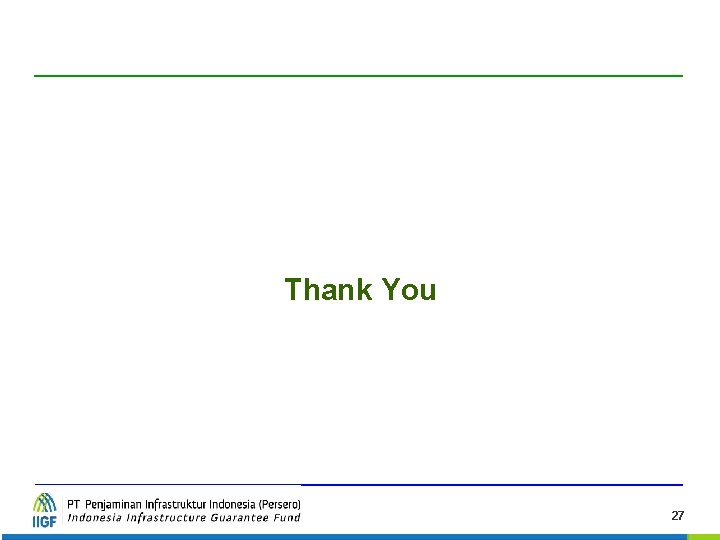 Thank You

IIGF

PT Penjaminan Infrastruktur Indonesia (Persero)
Indonesia Infrastructure Guarantee Fund

27